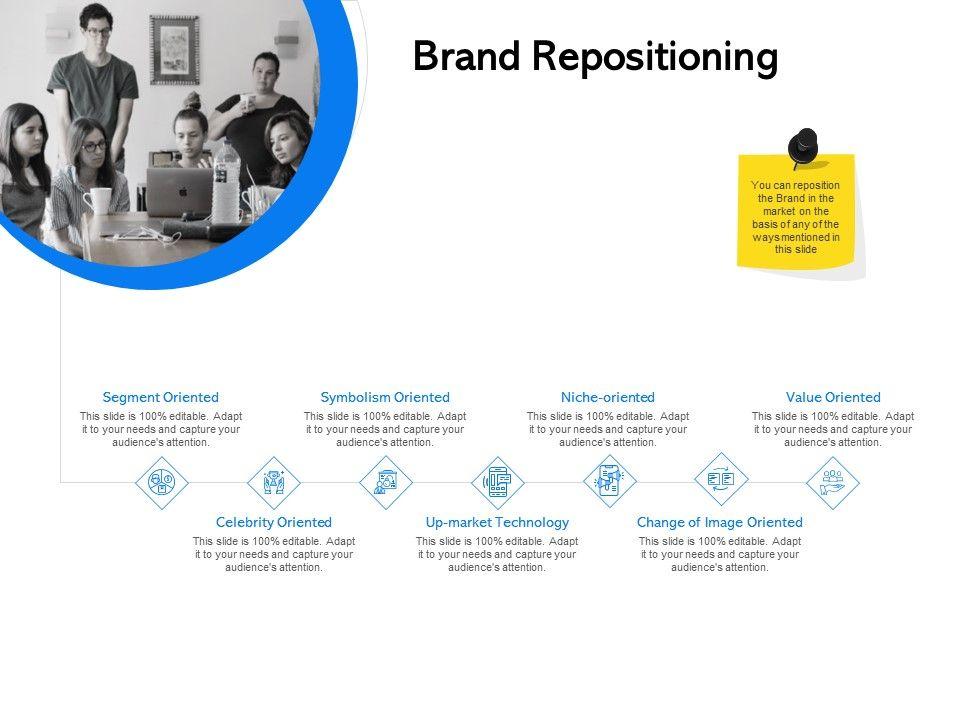 Brand Repositioning

You can reposition the Brand in the market on the basis of any of the ways mentioned in this slide

Segment Oriented
This slide is 100% editable. Adapt it to your needs and capture your audience's attention.

Symbolism Oriented
This slide is 100% editable. Adapt it to your needs and capture your audience's attention.

Niche-oriented
This slide is 100% editable. Adapt it to your needs and capture your audience's attention.

Value Oriented
This slide is 100% editable. Adapt it to your needs and capture your audience's attention.

Celebrity Oriented
This slide is 100% editable. Adapt it to your needs and capture your audience's attention.

Up-market Technology
This slide is 100% editable. Adapt it to your needs and capture your audience's attention.

Change of Image Oriented
This slide is 100% editable. Adapt it to your needs and capture your audience's attention.